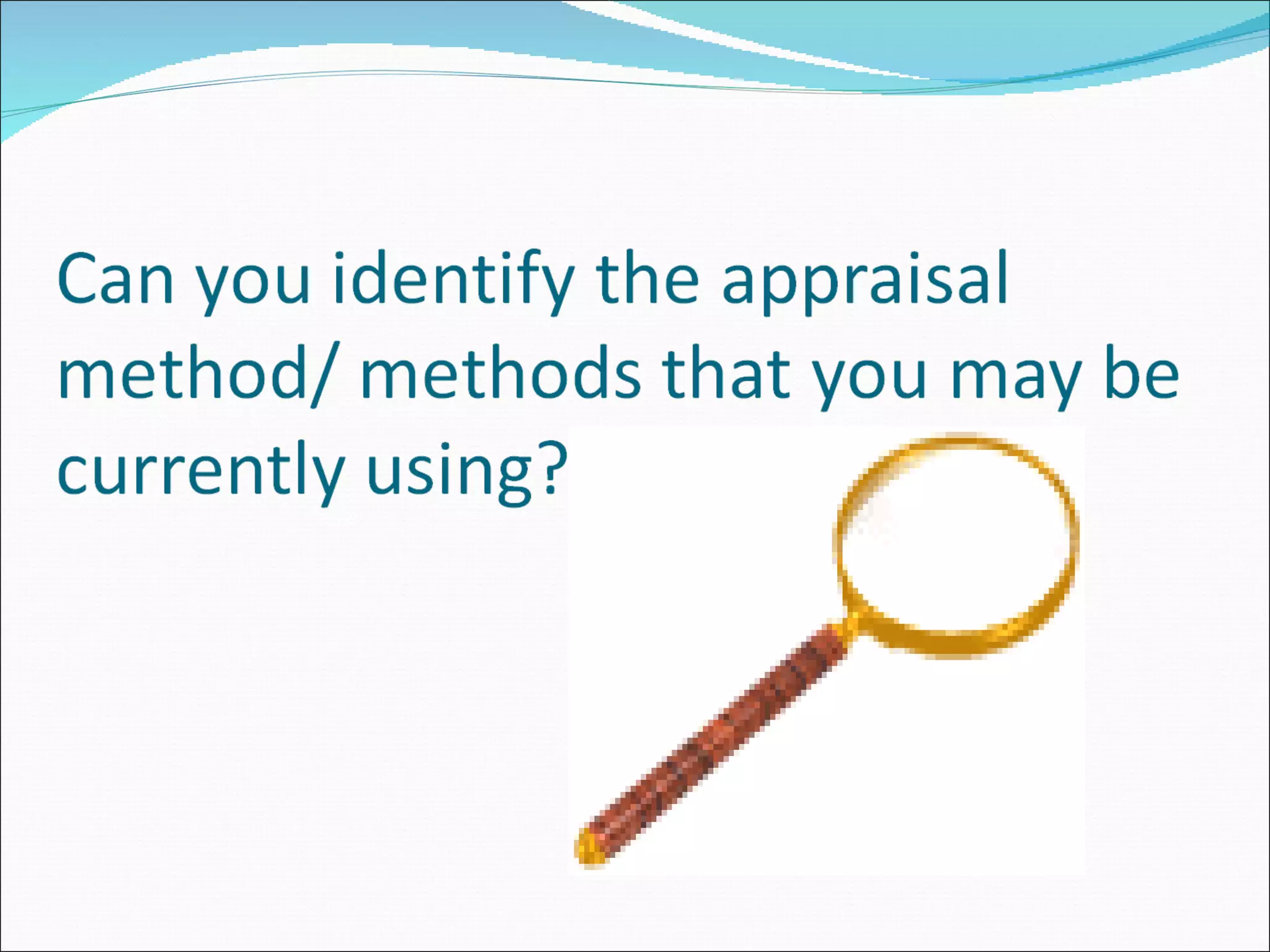 Can you identify the appraisal method/ methods that you may be currently using?